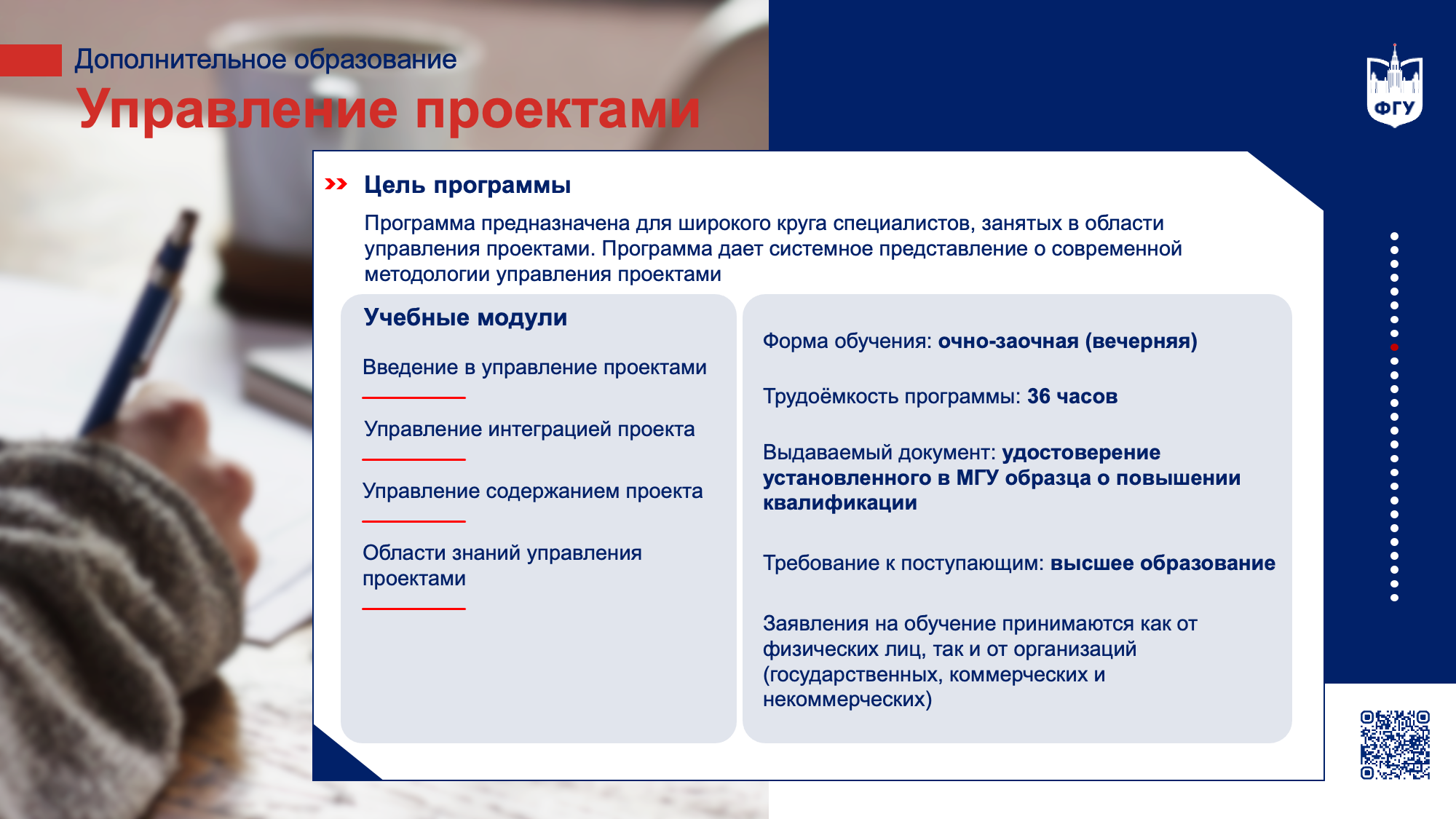 Дополнительное образование
Управление проектами

ФГУ

Цель программы

Программа предназначена для широкого круга специалистов, занятых в области управления проектами. Программа дает системное представление о современной методологии управления проектами

Учебные модули

Введение в управление проектами

Управление интеграцией проекта

Управление содержанием проекта

Области знаний управления проектами

Форма обучения: очно-заочная (вечерняя)

Трудоёмкость программы: 36 часов

Выдаваемый документ: удостоверение установленного в МГУ образца о повышении квалификации

Требование к поступающим: высшее образование

Заявления на обучение принимаются как от физических лиц, так и от организаций (государственных, коммерческих и некоммерческих)